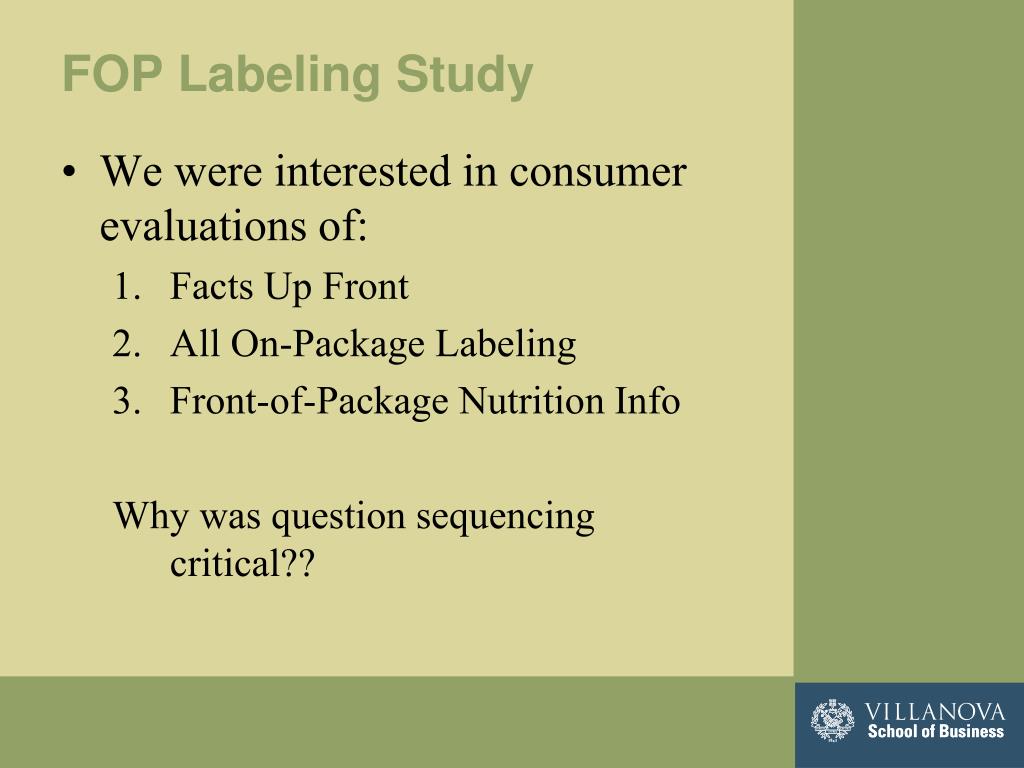 FOP Labeling Study

• We were interested in consumer evaluations of:
1. Facts Up Front
2. All On-Package Labeling
3. Front-of-Package Nutrition Info

Why was question sequencing critical??

VILLANOVA
School of Business